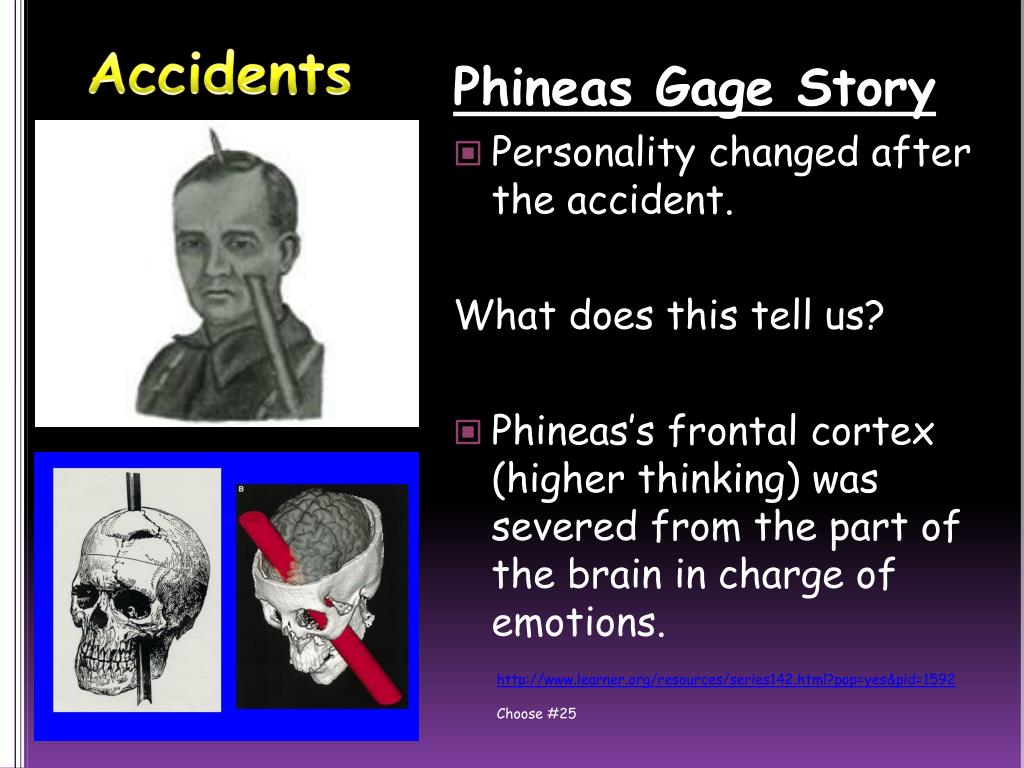 Accidents

Phineas Gage Story

Personality changed after the accident.

What does this tell us?

Phineas's frontal cortex (higher thinking) was severed from the part of the brain in charge of emotions.

http://www.learner.org/resources/series142.html?pop=yes&pid=1592

Choose #25

B